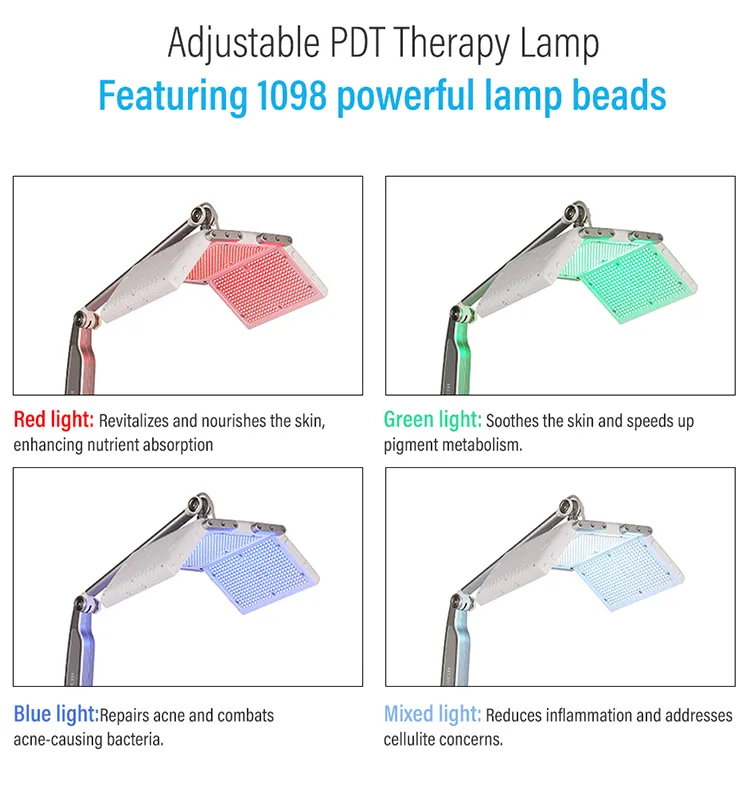 Adjustable PDT Therapy Lamp
Featuring 1098 powerful lamp beads

Red light: Revitalizes and nourishes the skin, enhancing nutrient absorption

Green light: Soothes the skin and speeds up pigment metabolism.

Blue light:Repairs acne and combats acne-causing bacteria.

Mixed light: Reduces inflammation and addresses cellulite concerns.